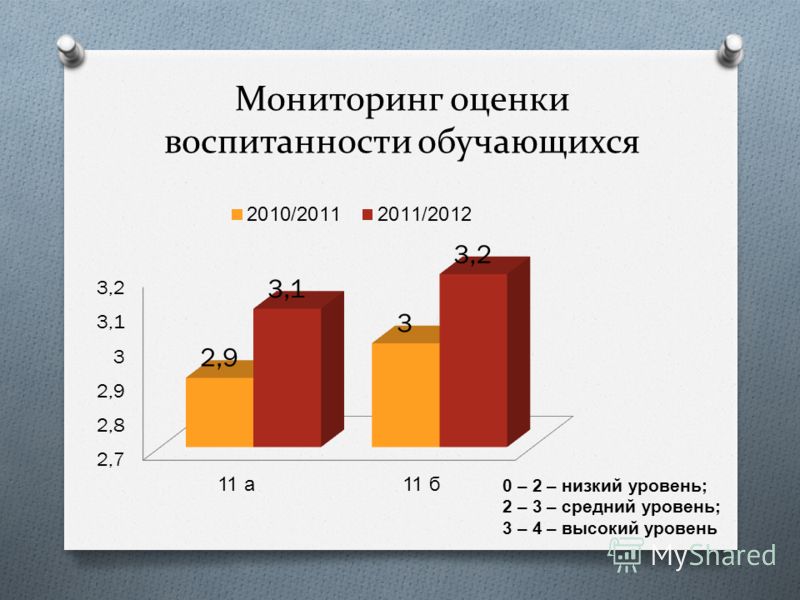 Мониторинг оценки воспитанности обучающихся

2010/2011 2011/2012

3,2
3,1
3
2,9
2,8
2,7

2,9
3,1
3
3,2

11 а
11 б

0 – 2 – низкий уровень;
2 – 3 – средний уровень;
3 – 4 – высокий уровень

MyShared